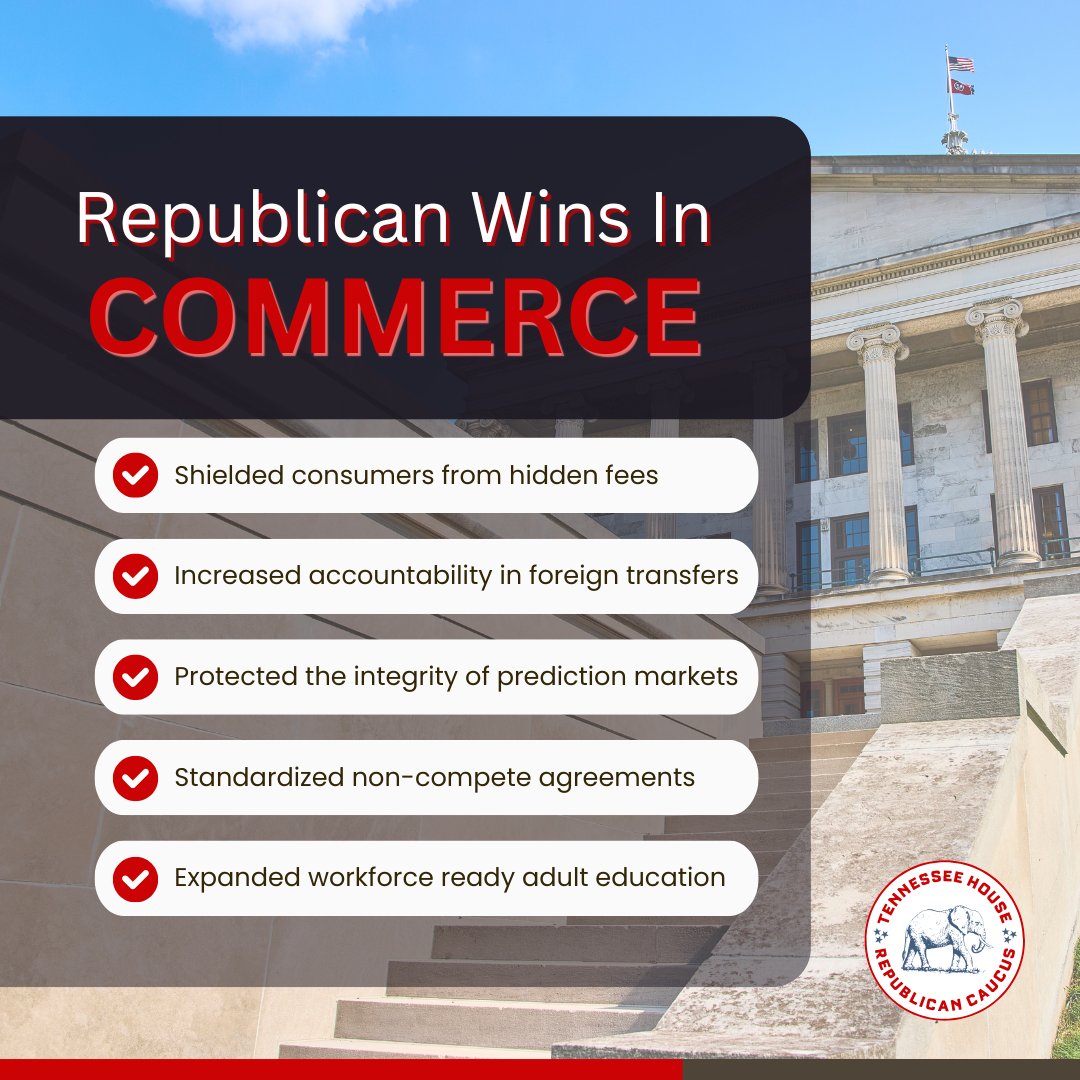 Republican Wins In
COMMERCE

Shielded consumers from hidden fees

Increased accountability in foreign transfers

Protected the integrity of prediction markets

Standardized non-compete agreements

Expanded workforce ready adult education

TENNESSEE HOUSE
REPUBLICAN CAUCUS